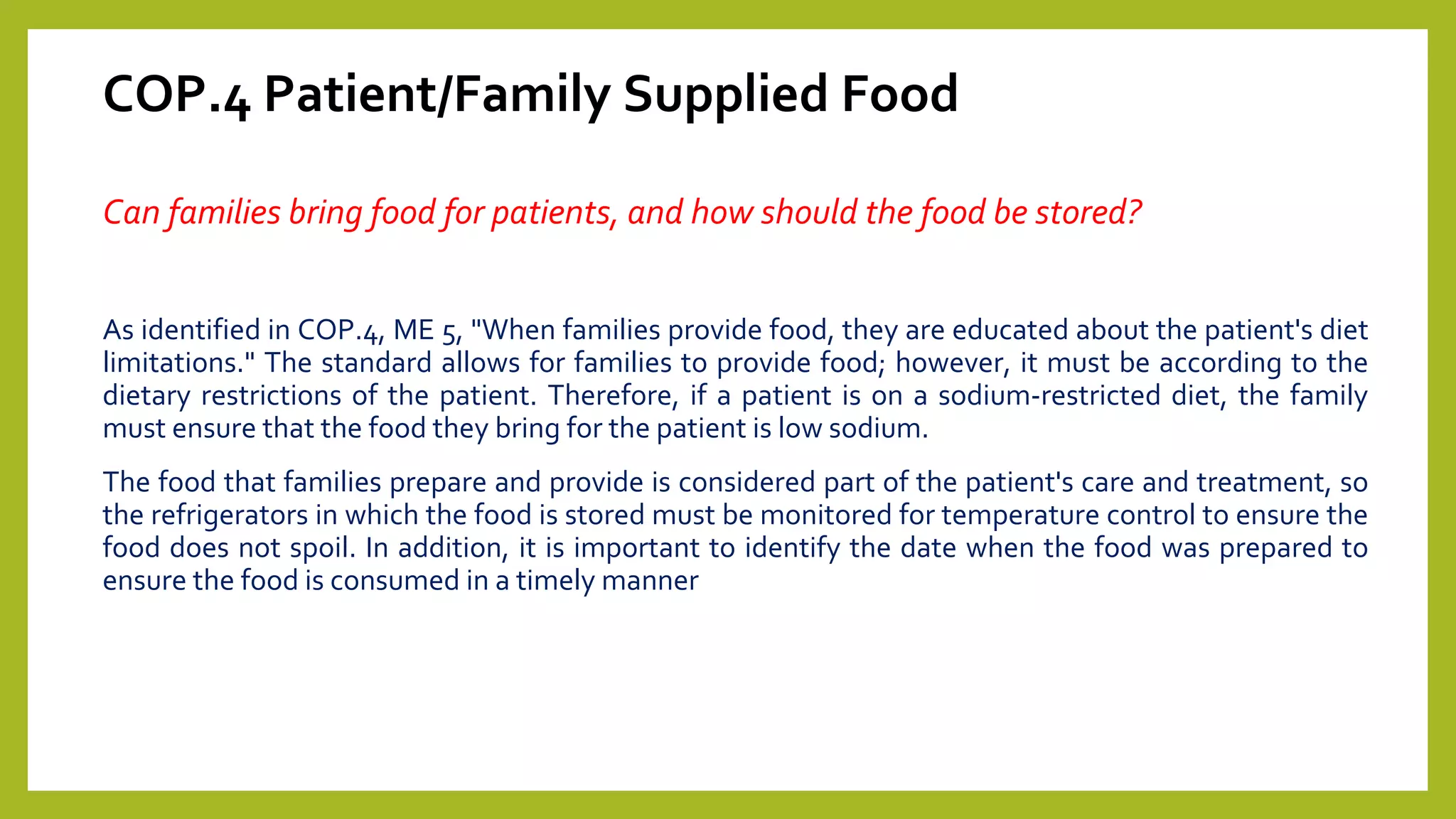 COP.4 Patient/Family Supplied Food

Can families bring food for patients, and how should the food be stored?

As identified in COP.4, ME 5, "When families provide food, they are educated about the patient's diet limitations." The standard allows for families to provide food; however, it must be according to the dietary restrictions of the patient. Therefore, if a patient is on a sodium-restricted diet, the family must ensure that the food they bring for the patient is low sodium.

The food that families prepare and provide is considered part of the patient's care and treatment, so the refrigerators in which the food is stored must be monitored for temperature control to ensure the food does not spoil. In addition, it is important to identify the date when the food was prepared to ensure the food is consumed in a timely manner